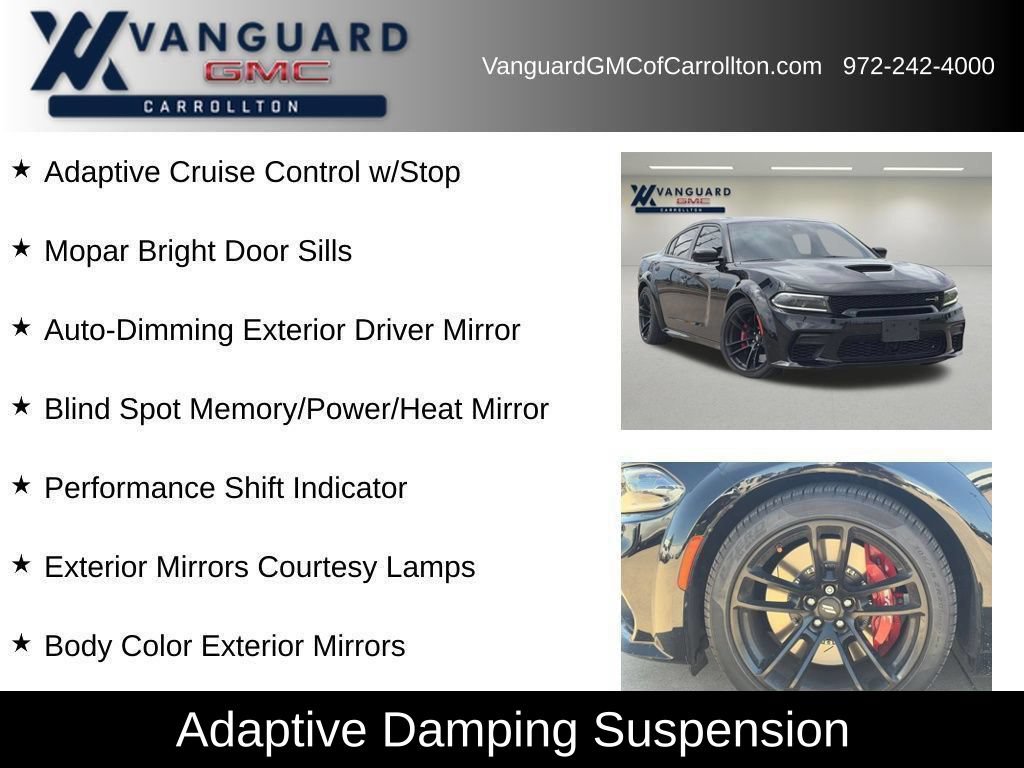 VANGUARD
GMC
CARROLLTON

VanguardGMCofCarrollton.com 972-242-4000

★ Adaptive Cruise Control w/Stop

★ Mopar Bright Door Sills

★ Auto-Dimming Exterior Driver Mirror

★ Blind Spot Memory/Power/Heat Mirror

★ Performance Shift Indicator

★ Exterior Mirrors Courtesy Lamps

★ Body Color Exterior Mirrors

VANGUARD
GMC
CARROLLTON

Adaptive Damping Suspension